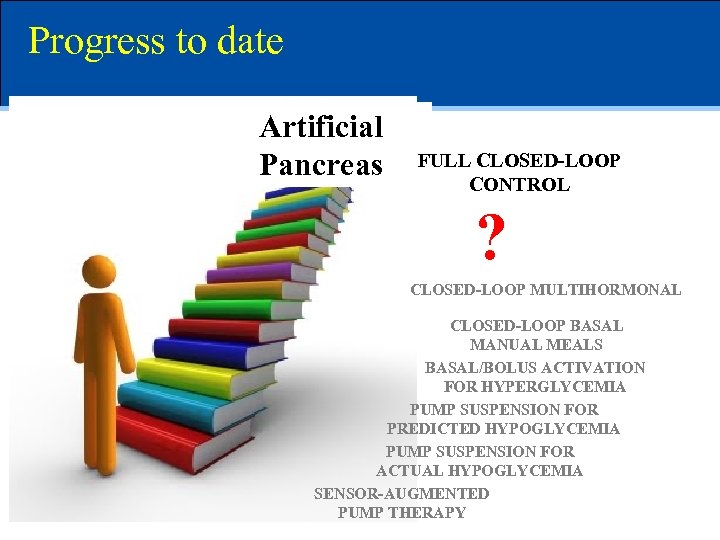 Progress to date

Artificial Pancreas

FULL CLOSED-LOOP CONTROL

?

CLOSED-LOOP MULTIHORMONAL

CLOSED-LOOP BASAL MANUAL MEALS

BASAL/BOLUS ACTIVATION FOR HYPERGLYCEMIA

PUMP SUSPENSION FOR PREDICTED HYPOGLYCEMIA

PUMP SUSPENSION FOR ACTUAL HYPOGLYCEMIA

SENSOR-AUGMENTED PUMP THERAPY